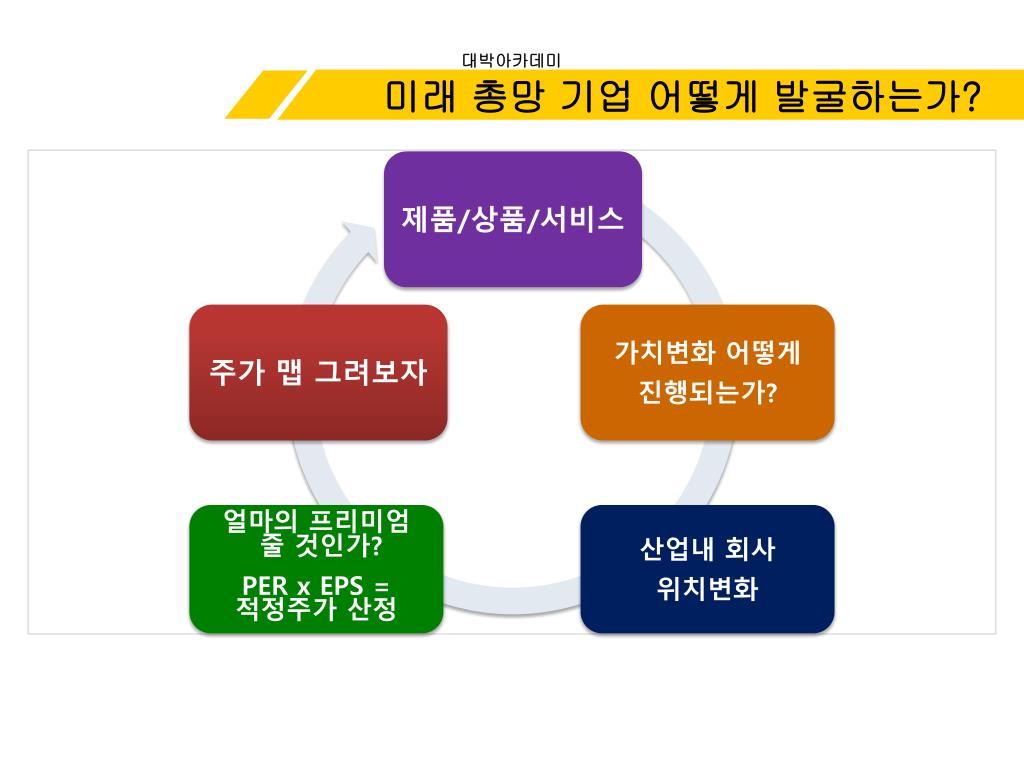 대박아카데미

미래 총망 기업 어떻게 발굴하는가?

제품/상품/서비스

가치변화 어떻게 진행되는가?

산업내 회사 위치변화

얼마의 프리미엄 줄 것인가?

PER x EPS = 적정주가 산정

주가 맵 그려보자